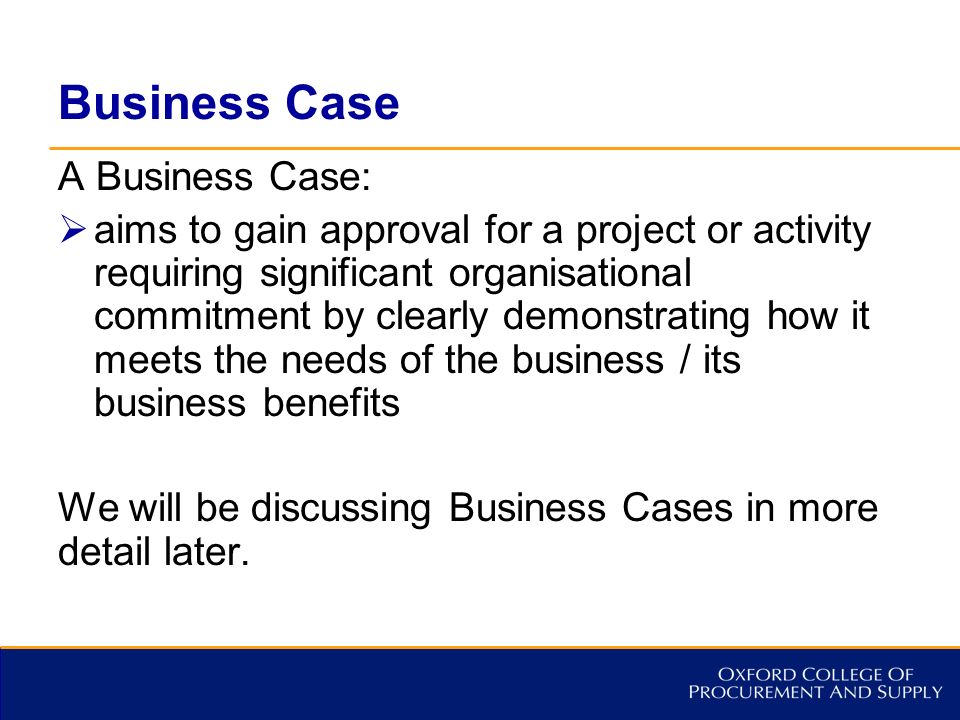 Business Case

A Business Case:

➢ aims to gain approval for a project or activity requiring significant organisational commitment by clearly demonstrating how it meets the needs of the business / its business benefits

We will be discussing Business Cases in more detail later.

OXFORD COLLEGE OF PROCUREMENT AND SUPPLY